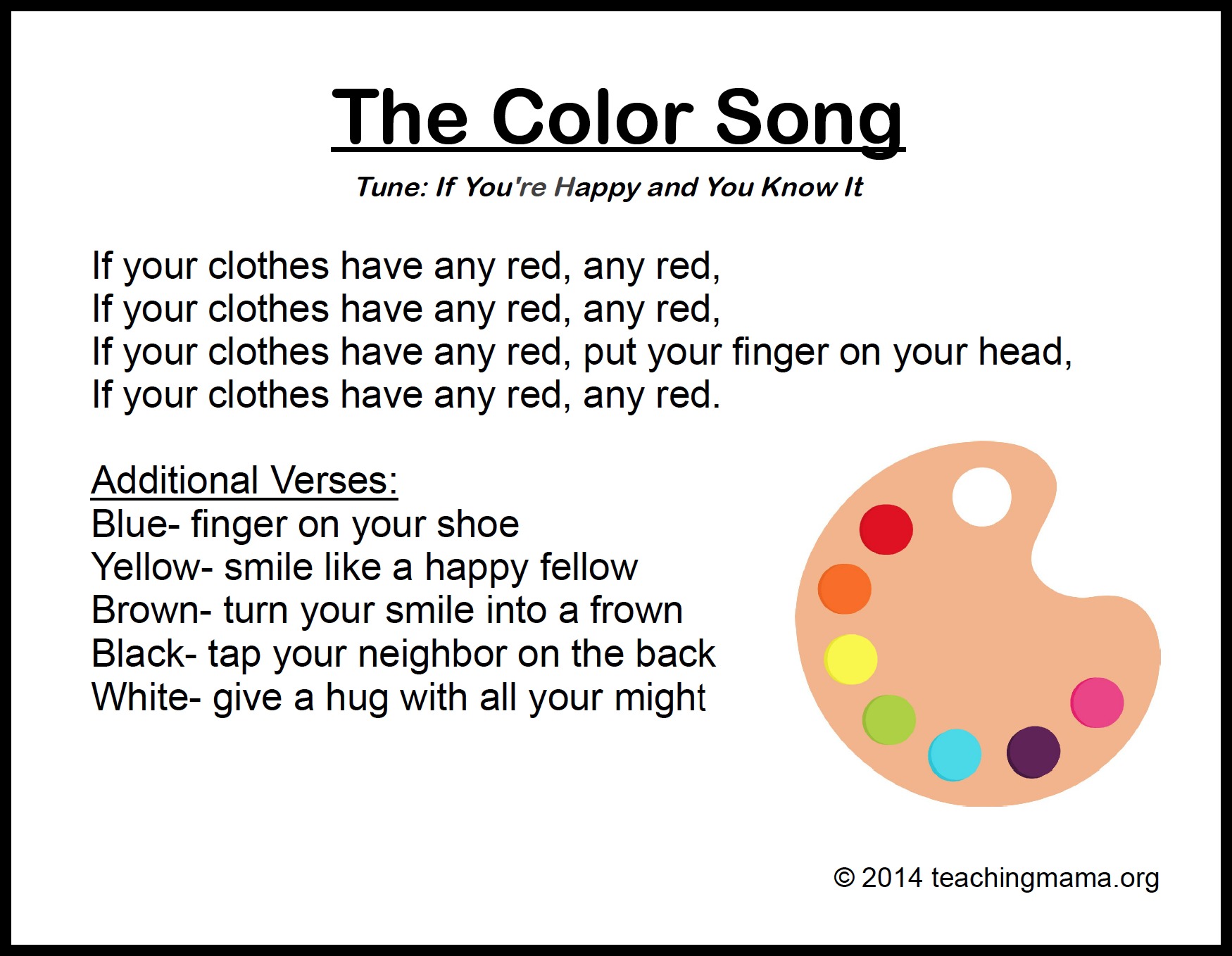 The Color Song

Tune: If You're Happy and You Know It

If your clothes have any red, any red,
If your clothes have any red, any red,
If your clothes have any red, put your finger on your head,
If your clothes have any red, any red.

Additional Verses:
Blue- finger on your shoe
Yellow- smile like a happy fellow
Brown- turn your smile into a frown
Black- tap your neighbor on the back
White- give a hug with all your might

© 2014 teachingmama.org